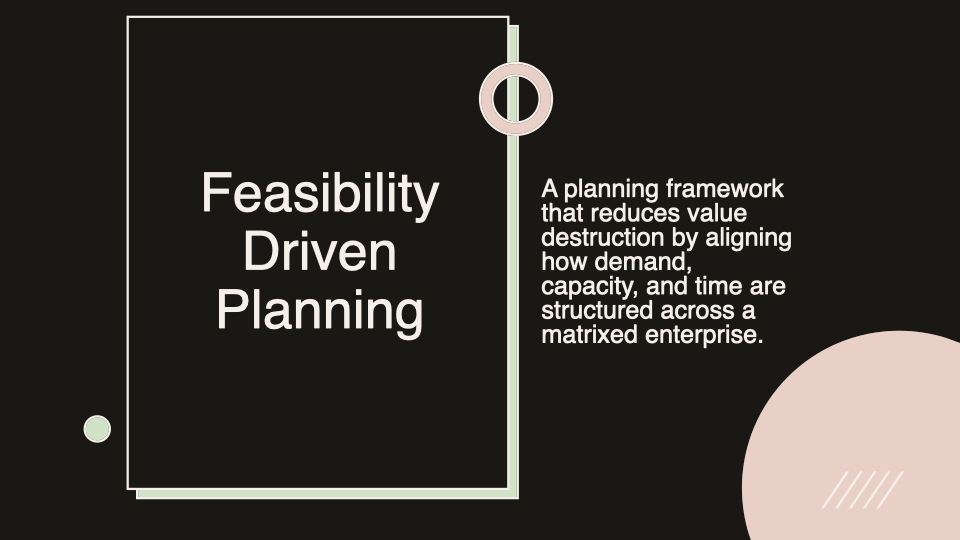 Feasibility Driven Planning

A planning framework that reduces value destruction by aligning how demand, capacity, and time are structured across a matrixed enterprise.